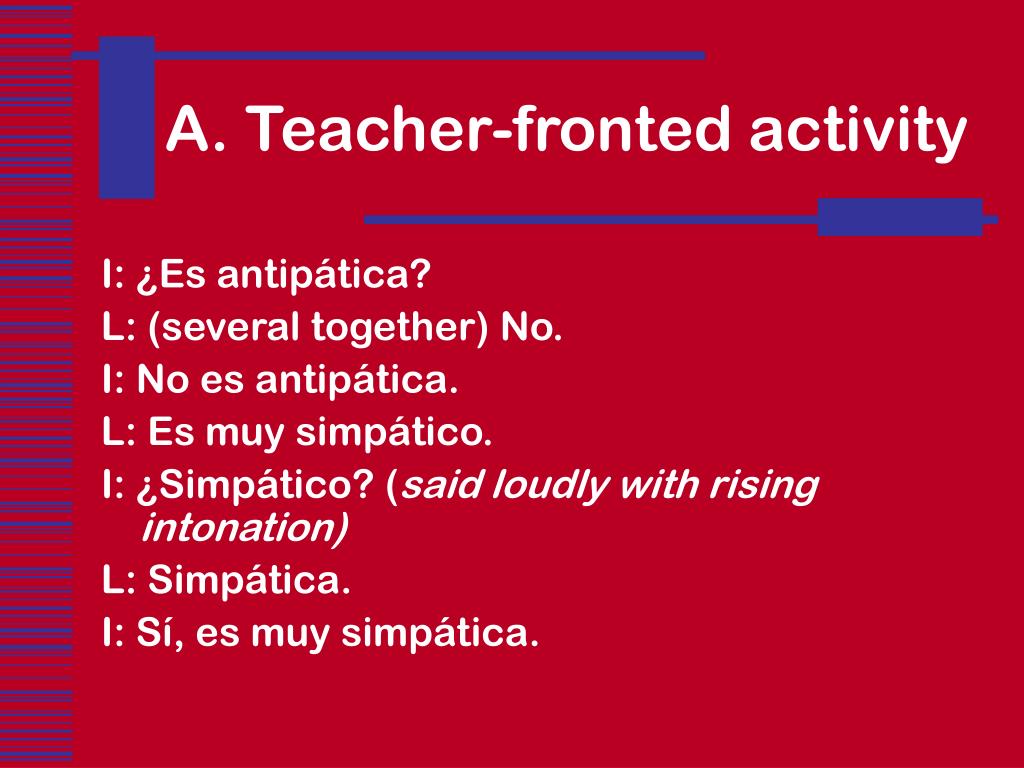 A. Teacher-fronted activity

I: ¿Es antipática?
L: (several together) No.
I: No es antipática.
L: Es muy simpático.
I: ¿Simpático? (said loudly with rising intonation)
L: Simpática.
I: Sí, es muy simpática.